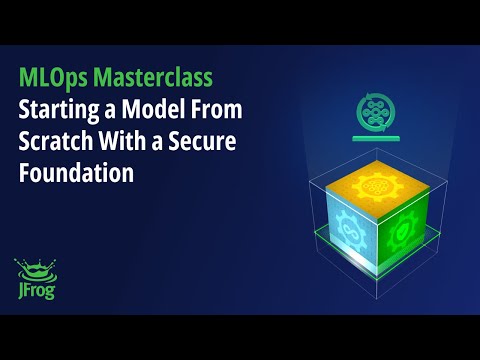 MLOps Masterclass
Starting a Model From Scratch With a Secure Foundation

JFrog